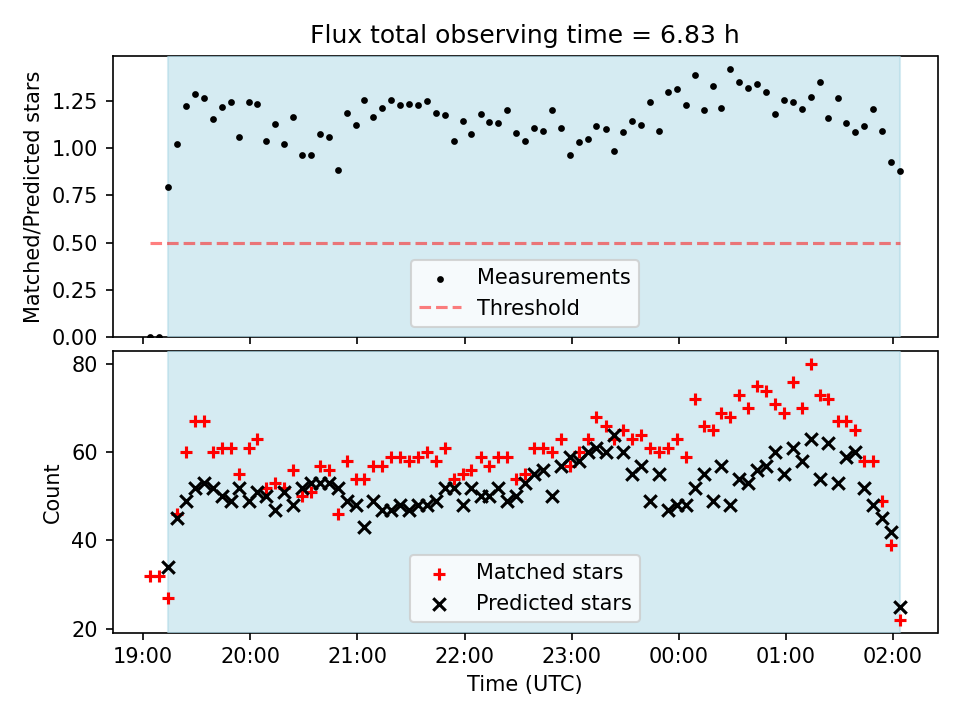 Flux total observing time = 6.83 h

Matched/Predicted stars

1.25
1.00
0.75
0.50
0.25
0.00

Measurements
Threshold

Count

80
60
40
20

Matched stars
Predicted stars

19:00 20:00 21:00 22:00 23:00 00:00 01:00 02:00

Time (UTC)